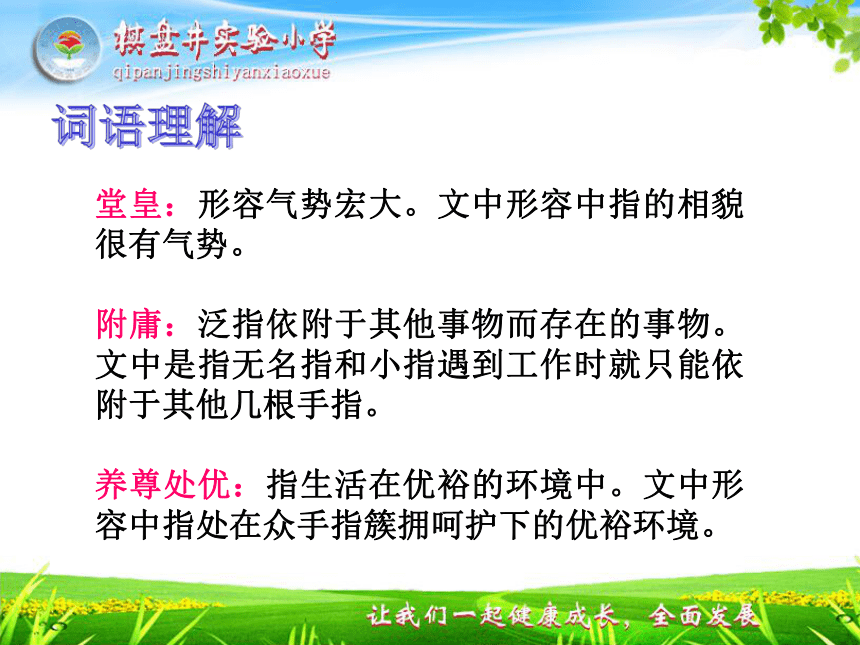 棋盘井实验小学
qipanjingshiyanxiaoxue

词语理解

堂皇：形容气势宏大。文中形容中指的相貌很有气势。

附庸：泛指依附于其他事物而存在的事物。文中是指无名指和小指遇到工作时就只能依附于其他几根手指。

养尊处优：指生活在优裕的环境中。文中形容中指处在众手指簇拥呵护下的优裕环境。

让我们一起健康成长，全面发展